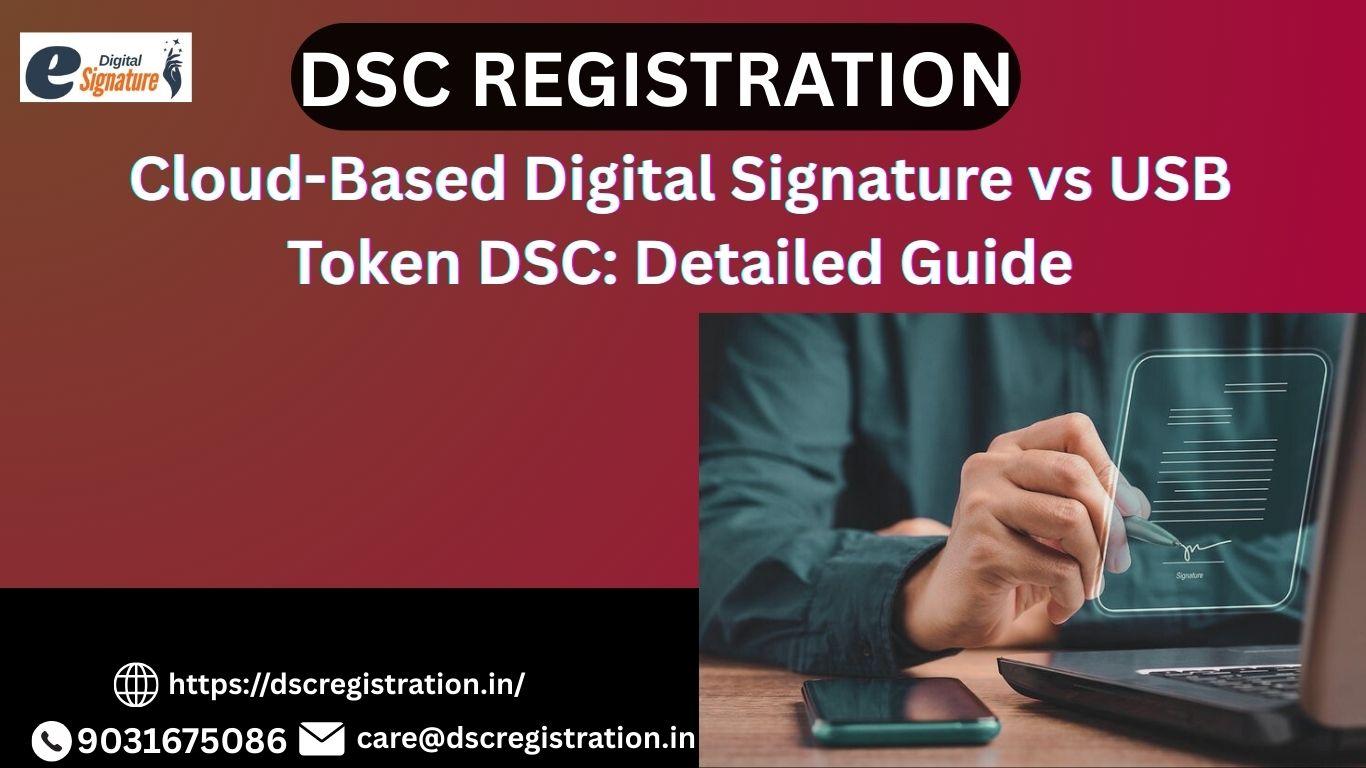 e Digital Signature

DSC REGISTRATION

Cloud-Based Digital Signature vs USB Token DSC: Detailed Guide

Signature

https://dscregistration.in/

9031675086 care@dscregistration.in